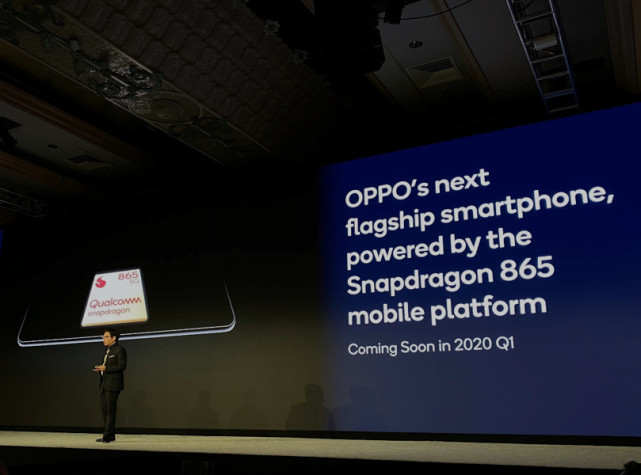 865
5G
Qualcomm
snapdragon

OPPO's next flagship smartphone, powered by the Snapdragon 865 mobile platform

Coming Soon in 2020 Q1